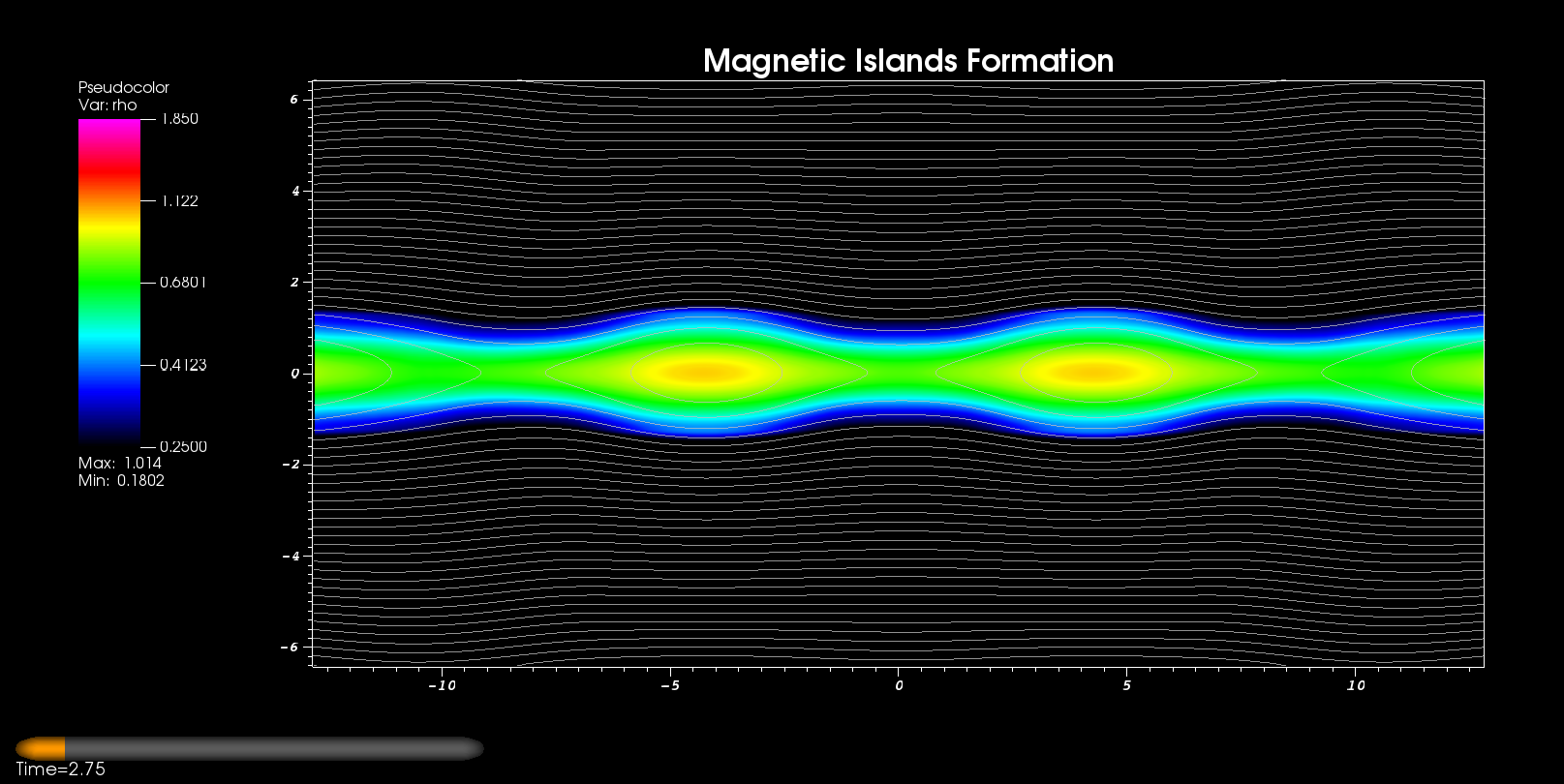 Magnetic Islands Formation

Pseudocolor
Var: rho

1.850
1.122
0.6801
0.4123
0.2500

Max: 1.014
Min: 0.1802

6
4
2
0
−2
−4
−6

−10
−5
0
5
10

Time=2.75